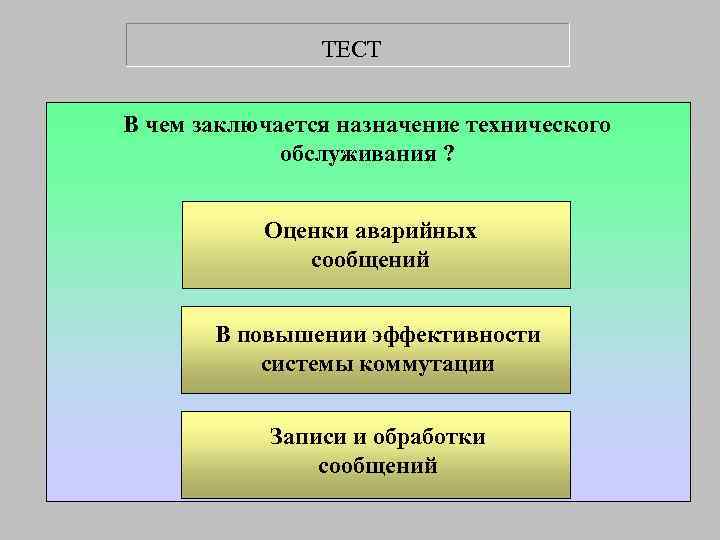 ТЕСТ

В чем заключается назначение технического обслуживания ?

Оценки аварийных сообщений

В повышении эффективности системы коммутации

Записи и обработки сообщений